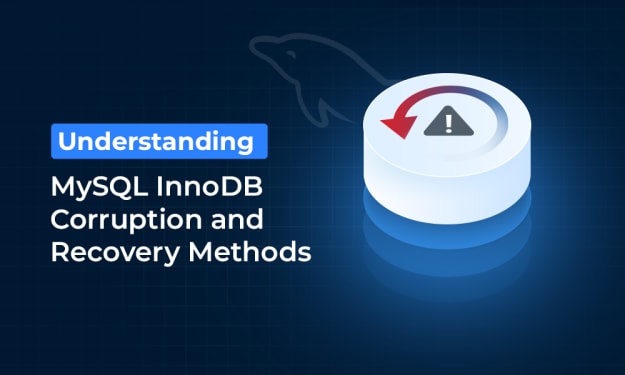 Understanding

MySQL InnoDB Corruption and Recovery Methods